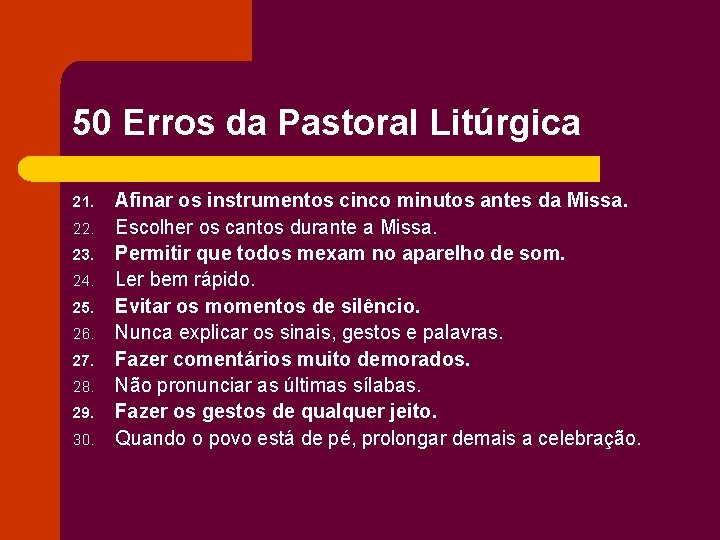 50 Erros da Pastoral Litúrgica

21. Afinar os instrumentos cinco minutos antes da Missa.
22. Escolher os cantos durante a Missa.
23. Permitir que todos mexam no aparelho de som.
24. Ler bem rápido.
25. Evitar os momentos de silêncio.
26. Nunca explicar os sinais, gestos e palavras.
27. Fazer comentários muito demorados.
28. Não pronunciar as últimas sílabas.
29. Fazer os gestos de qualquer jeito.
30. Quando o povo está de pé, prolongar demais a celebração.